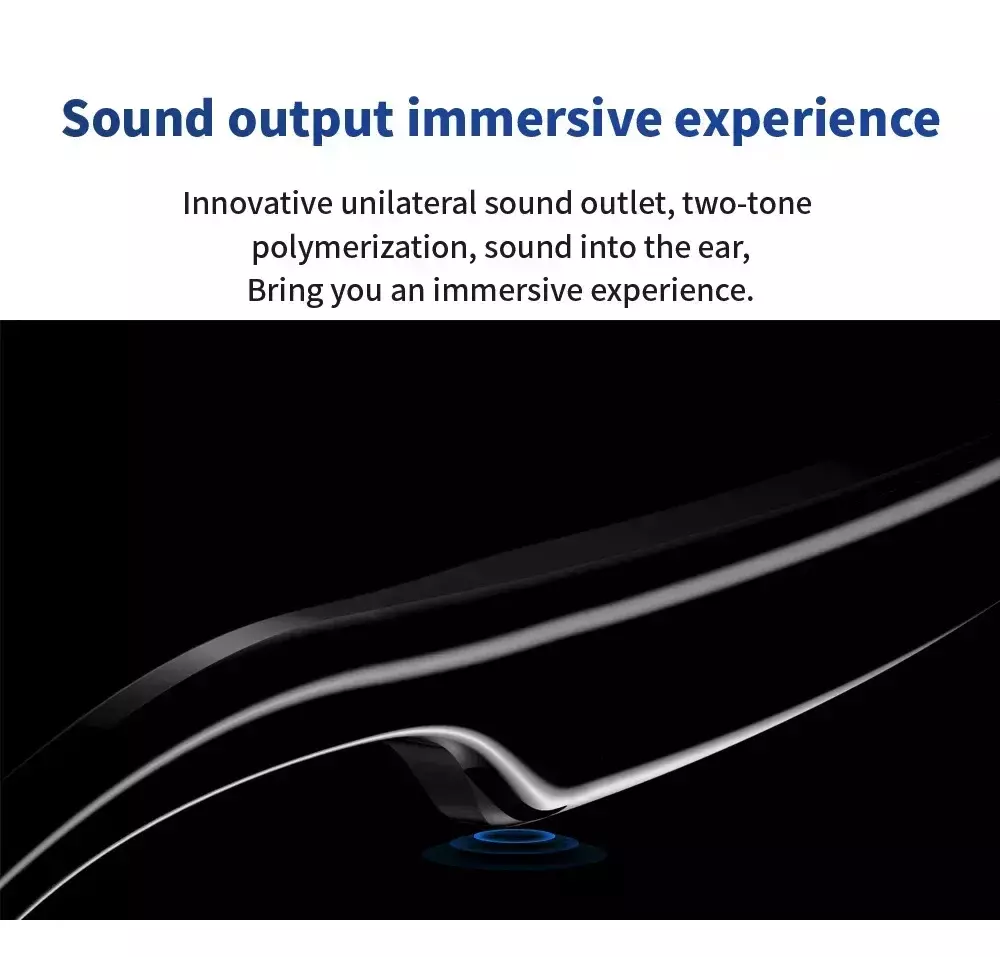 Sound output immersive experience

Innovative unilateral sound outlet, two-tone polymerization, sound into the ear, Bring you an immersive experience.